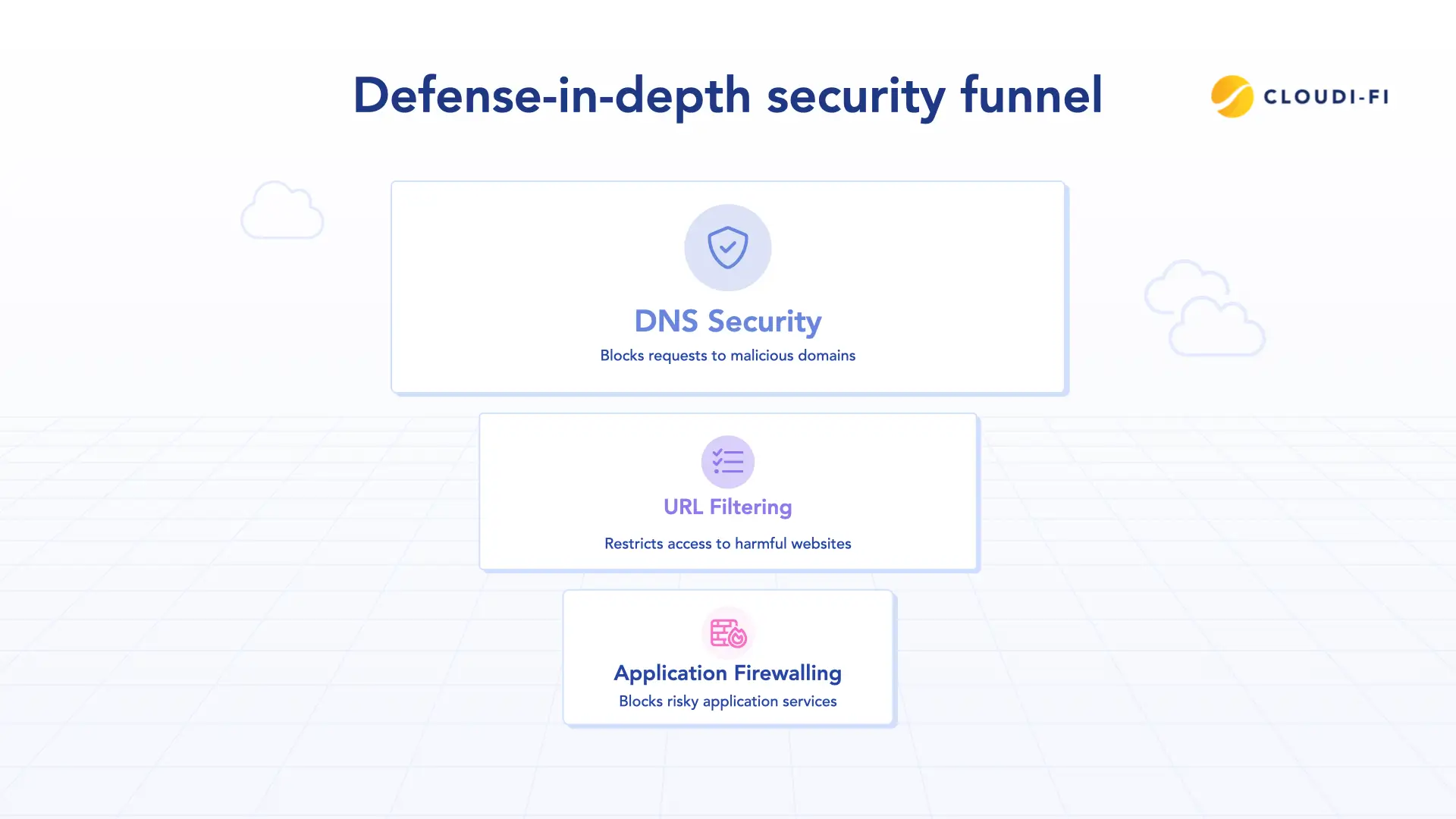 Defense-in-depth security funnel

CLOUDI-FI

DNS Security

Blocks requests to malicious domains

URL Filtering

Restricts access to harmful websites

Application Firewalling

Blocks risky application services